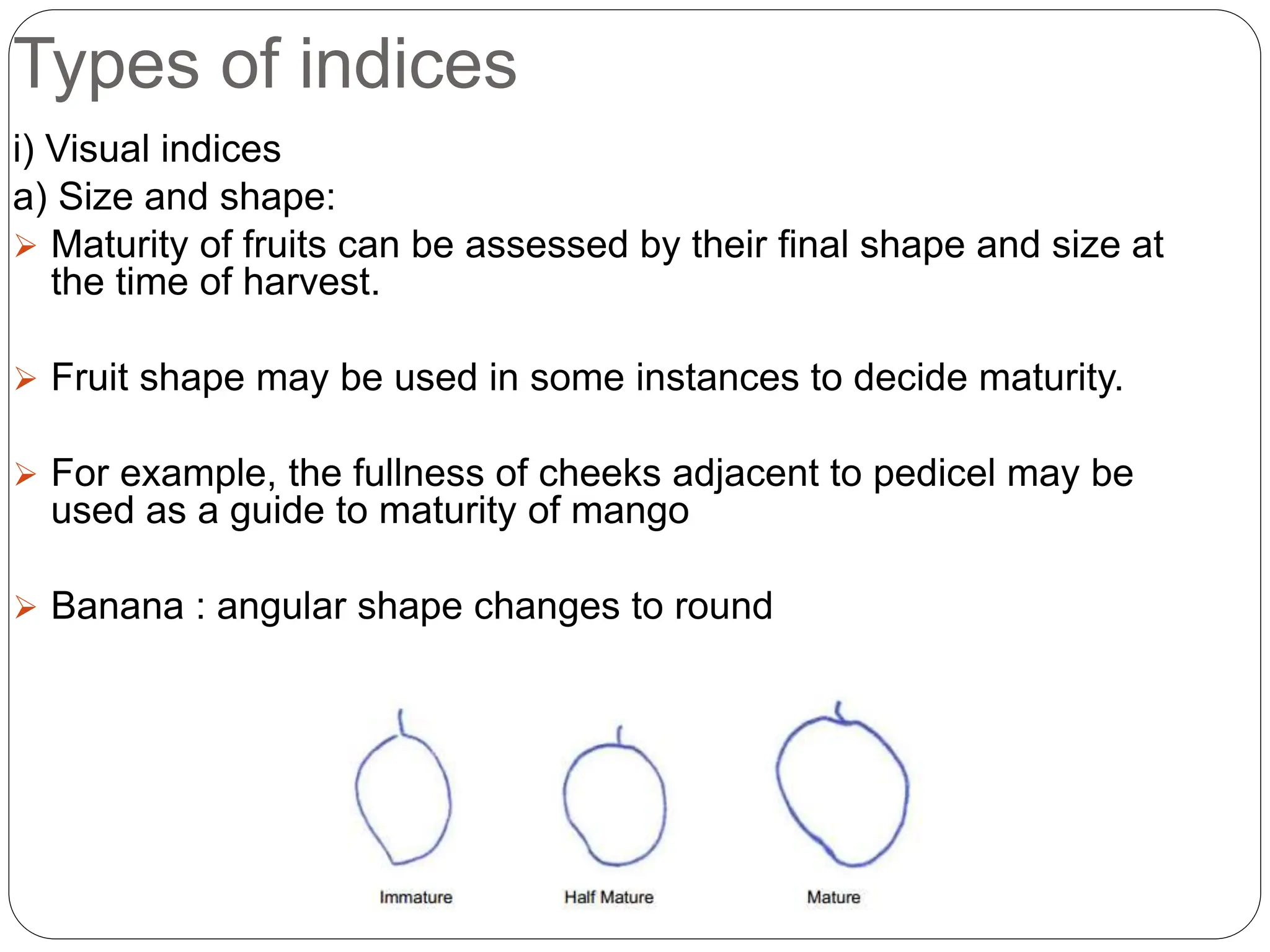 Types of indices

i) Visual indices

a) Size and shape:

➢ Maturity of fruits can be assessed by their final shape and size at the time of harvest.

➢ Fruit shape may be used in some instances to decide maturity.

➢ For example, the fullness of cheeks adjacent to pedicel may be used as a guide to maturity of mango

➢ Banana : angular shape changes to round

Immature

Half Mature

Mature